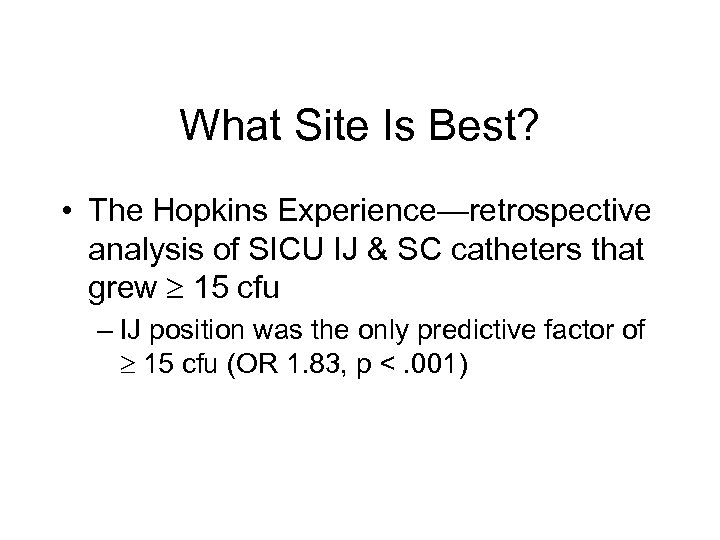 What Site Is Best?

• The Hopkins Experience—retrospective analysis of SICU IJ & SC catheters that grew $\geq$ 15 cfu

– IJ position was the only predictive factor of $\geq$ 15 cfu (OR 1.83, p < .001)